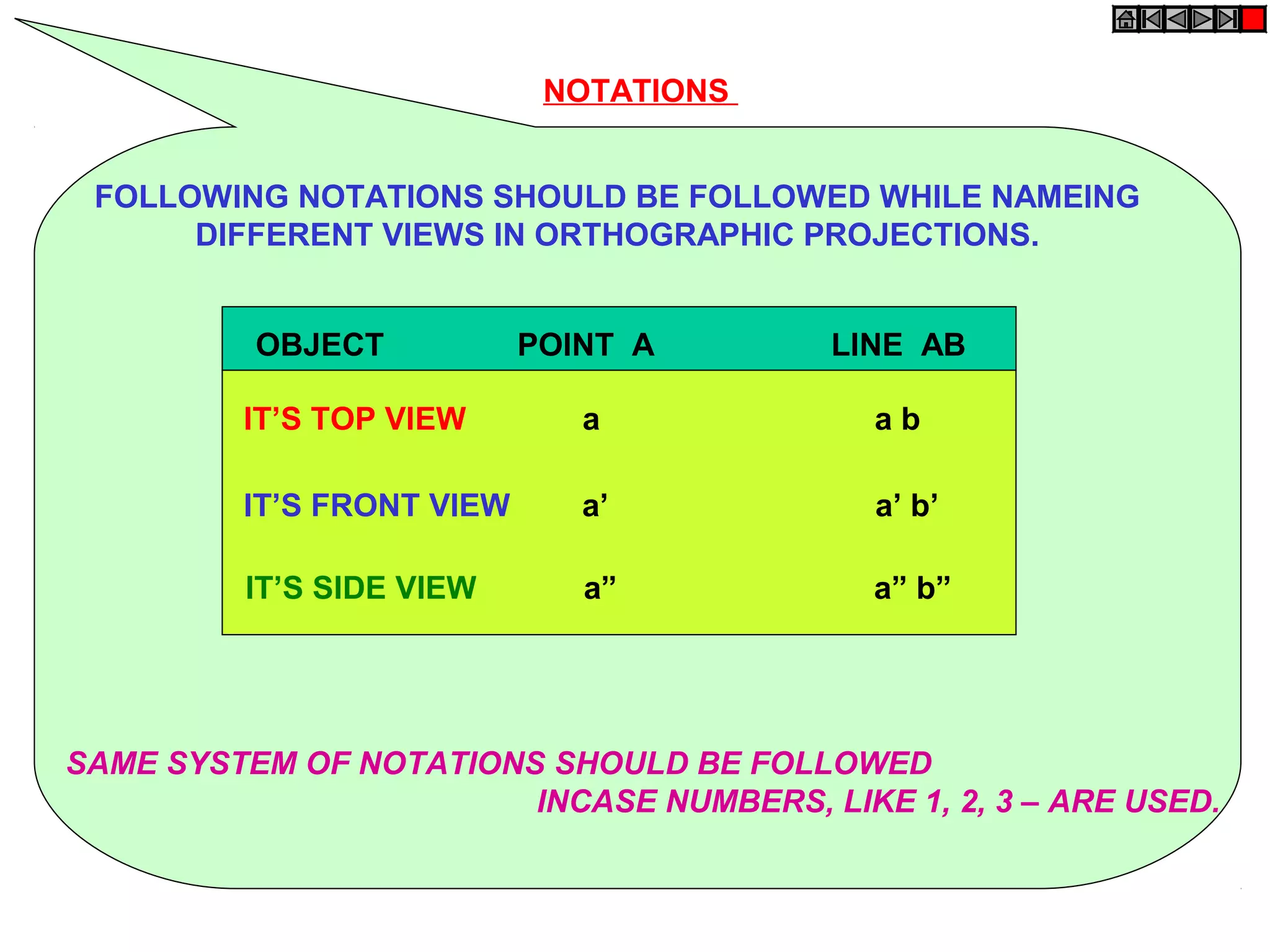 NOTATIONS

FOLLOWING NOTATIONS SHOULD BE FOLLOWED WHILE NAMEING DIFFERENT VIEWS IN ORTHOGRAPHIC PROJECTIONS.

| OBJECT | POINT A | LINE AB |
|---|---|---|
| IT’S TOP VIEW | a | a b |
| IT’S FRONT VIEW | a’ | a’ b’ |
| IT’S SIDE VIEW | a” | a” b” |

SAME SYSTEM OF NOTATIONS SHOULD BE FOLLOWED INCASE NUMBERS, LIKE 1, 2, 3 – ARE USED.